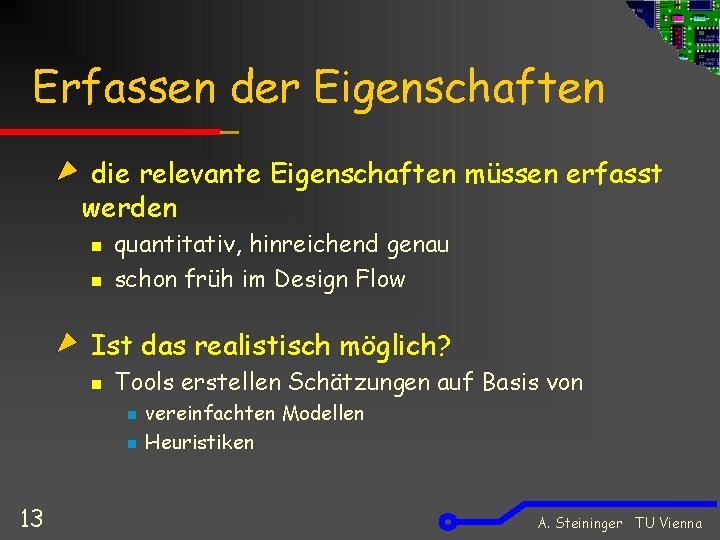 Erfassen der Eigenschaften

die relevante Eigenschaften müssen erfasst werden

quantitativ, hinreichend genau

schon früh im Design Flow

Ist das realistisch möglich?

Tools erstellen Schätzungen auf Basis von

vereinfachten Modellen

Heuristiken

13

A. Steininger TU Vienna